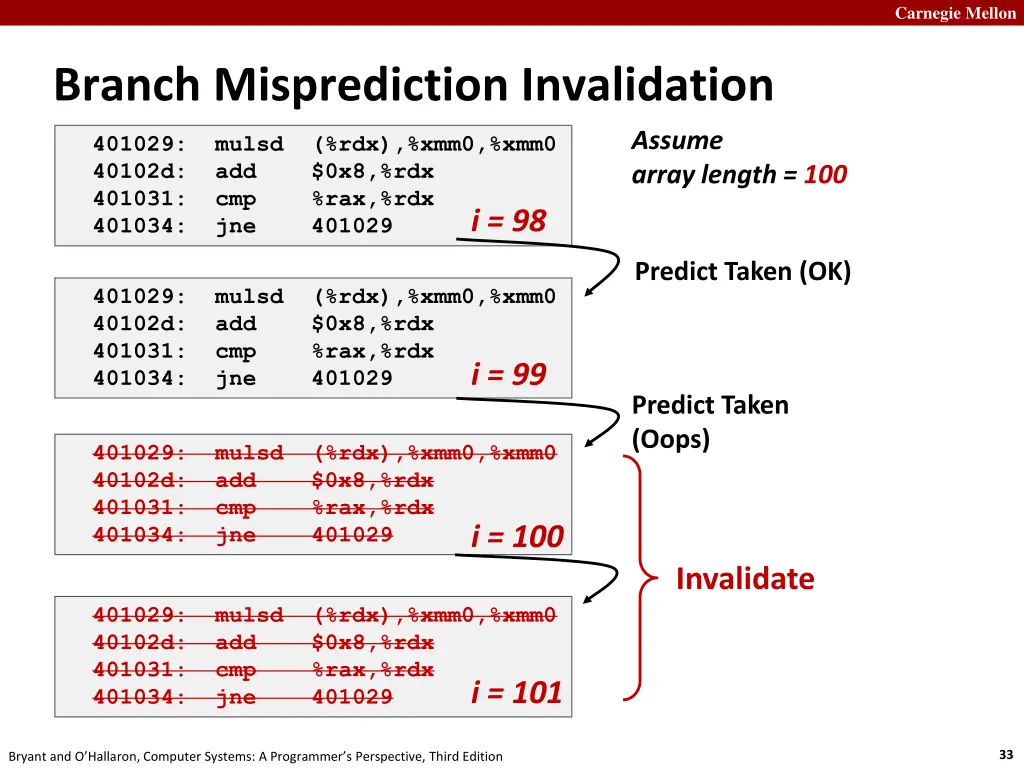 Carnegie Mellon

Branch Misprediction Invalidation

401029: mulsd (%rdx),%xmm0,%xmm0
40102d: add $0x8,%rdx
401031: cmp %rax,%rdx
401034: jne 401029

i = 98

Assume
array length = 100

Predict Taken (OK)

401029: mulsd (%rdx),%xmm0,%xmm0
40102d: add $0x8,%rdx
401031: cmp %rax,%rdx
401034: jne 401029

i = 99

Predict Taken
(Oops)

401029: mulsd (%rdx),%xmm0,%xmm0
40102d: add $0x8,%rdx
401031: cmp %rax,%rdx
401034: jne 401029

i = 100

Invalidate

401029: mulsd (%rdx),%xmm0,%xmm0
40102d: add $0x8,%rdx
401031: cmp %rax,%rdx
401034: jne 401029

i = 101

Bryant and O'Hallaron, Computer Systems: A Programmer's Perspective, Third Edition

33